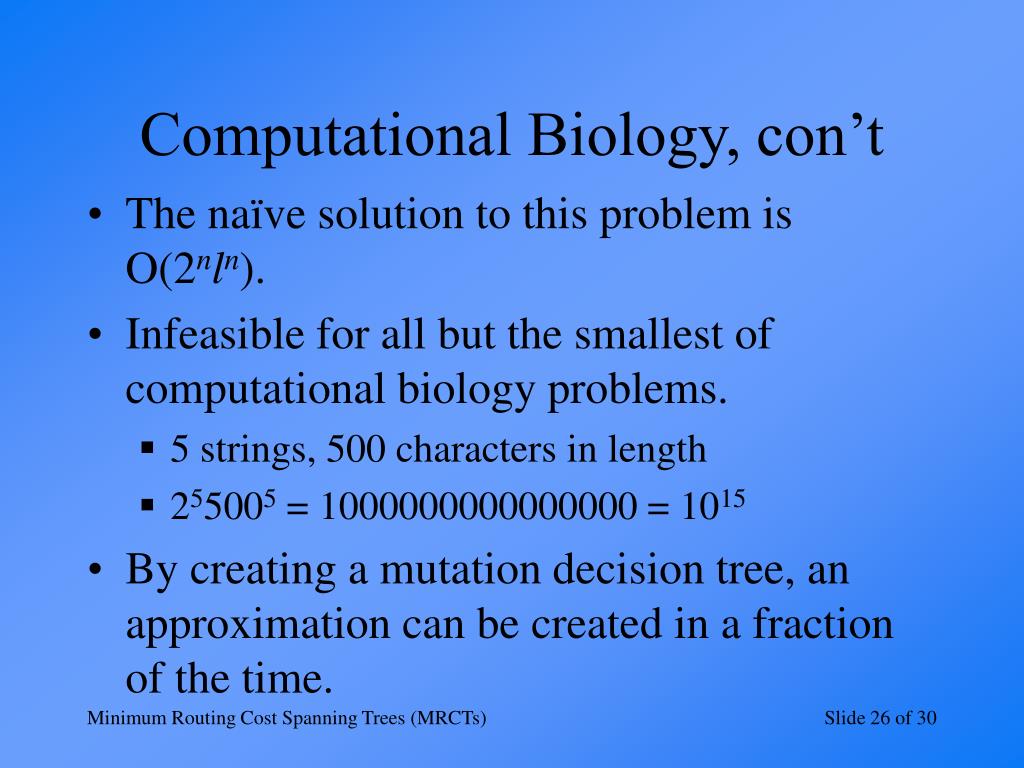 Computational Biology, con’t

• The naïve solution to this problem is $O(2^n l^n)$.

• Infeasible for all but the smallest of computational biology problems.

▪ 5 strings, 500 characters in length

▪ $2^5 500^5 = 1000000000000000 = 10^{15}$

• By creating a mutation decision tree, an approximation can be created in a fraction of the time.

Minimum Routing Cost Spanning Trees (MRCTs)

Slide 26 of 30